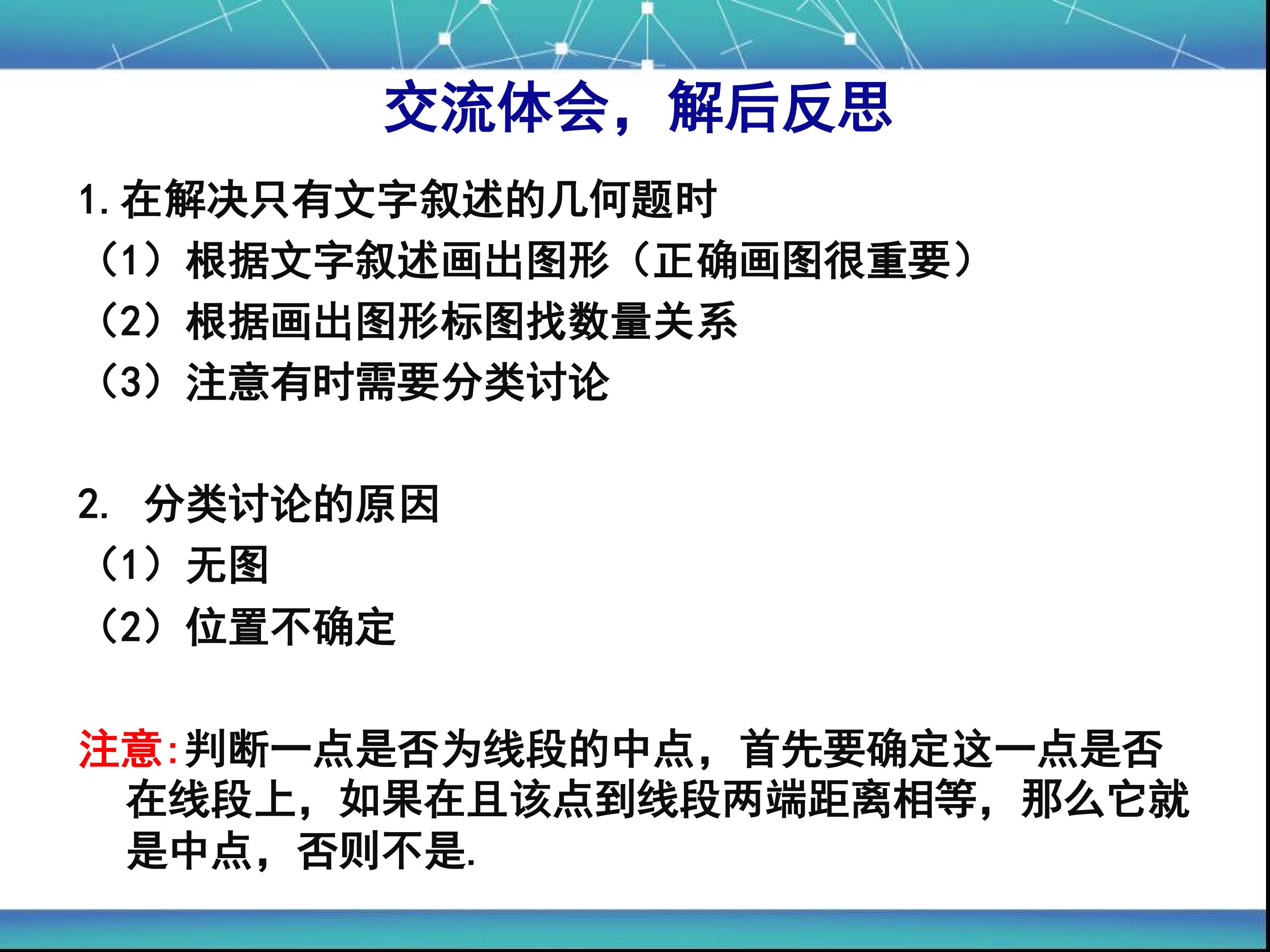 交流体会，解后反思

1. 在解决只有文字叙述的几何题时

（1）根据文字叙述画出图形（正确画图很重要）

（2）根据画出图形标图找数量关系

（3）注意有时需要分类讨论

2. 分类讨论的原因

（1）无图

（2）位置不确定

注意:判断一点是否为线段的中点，首先要确定这一点是否在线段上，如果在且该点到线段两端距离相等，那么它就是中点，否则不是.